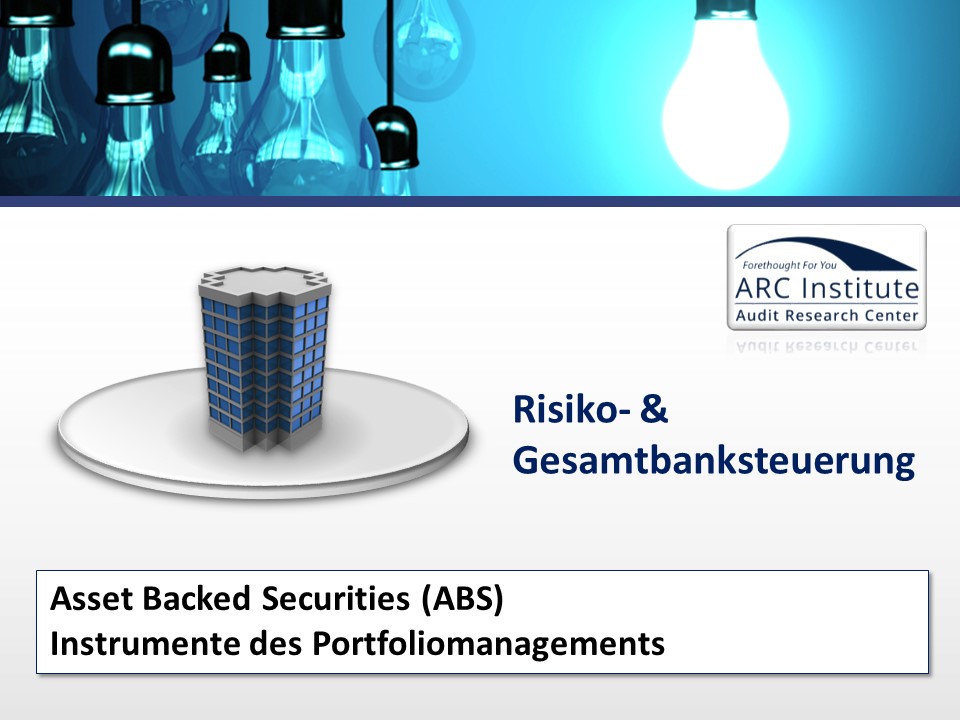 Forethought For You
ARC Institute
Audit Research Center

Risiko- &
Gesamtbanksteuerung

Asset Backed Securities (ABS)
Instrumente des Portfoliomanagements